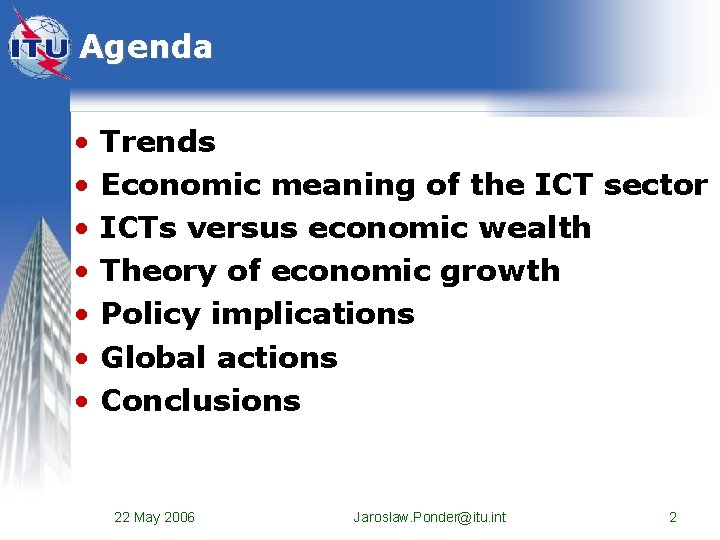 ITU Agenda

• Trends
• Economic meaning of the ICT sector
• ICTs versus economic wealth
• Theory of economic growth
• Policy implications
• Global actions
• Conclusions

22 May 2006 Jaroslaw.Ponder@itu.int 2